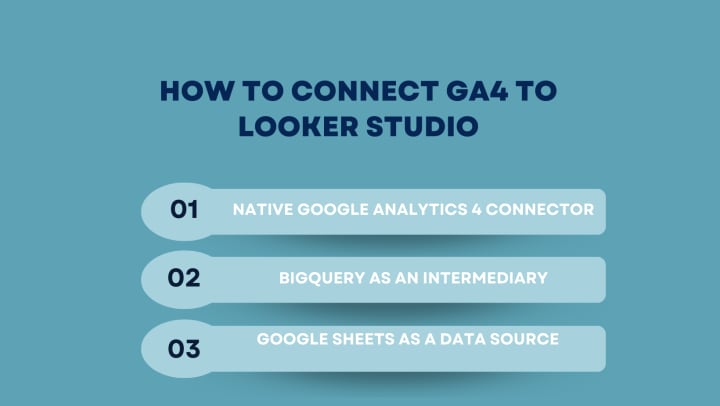 HOW TO CONNECT GA4 TO LOOKER STUDIO

01 NATIVE GOOGLE ANALYTICS 4 CONNECTOR

02 BIGQUERY AS AN INTERMEDIARY

03 GOOGLE SHEETS AS A DATA SOURCE